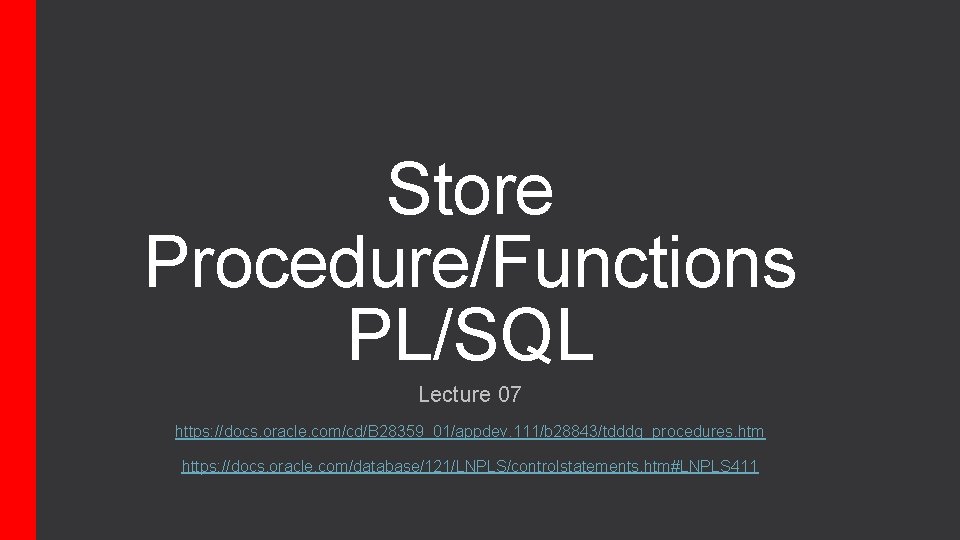 Store Procedure/Functions PL/SQL

Lecture 07

https://docs.oracle.com/cd/B28359_01/appdev.111/b28843/tdddg_procedures.htm

https://docs.oracle.com/database/121/LNPLS/controlstatements.htm#LNPLS411